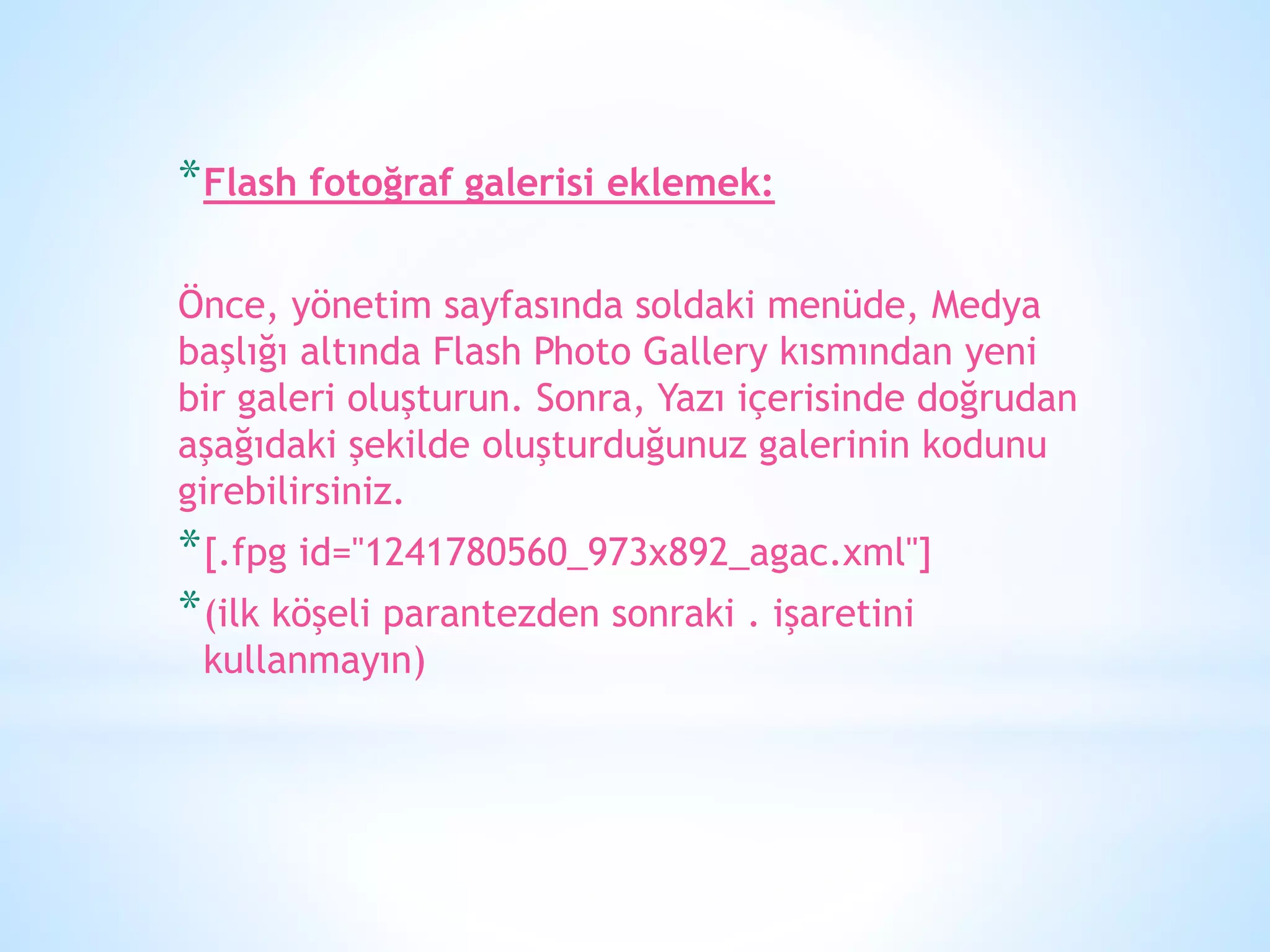 *Flash fotoğraf galerisi eklemek:

Önce, yönetim sayfasında soldaki menüde, Medya başlığı altında Flash Photo Gallery kısmından yeni bir galeri oluşturun. Sonra, Yazı içerisinde doğrudan aşağıdaki şekilde oluşturduğunuz galerinin kodunu girebilirsiniz.

*[.fpg id="1241780560_973x892_agac.xml"]

*(ilk köşeli parantezden sonraki . işaretini kullanmayın)